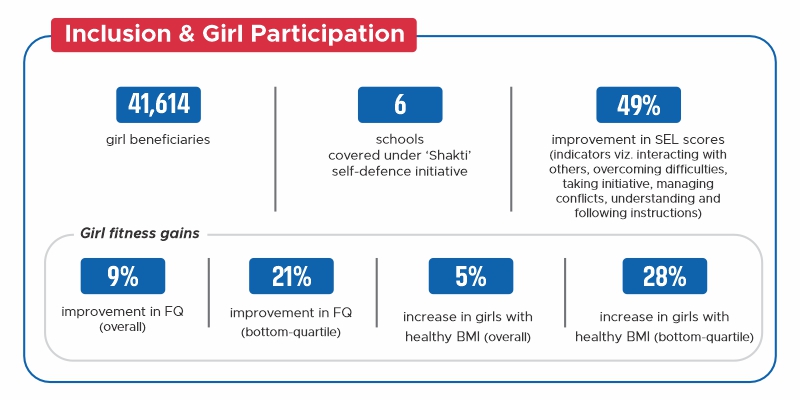 Inclusion & Girl Participation

41,614
girl beneficiaries

6
schools covered under 'Shakti' self-defence initiative

49%
improvement in SEL scores (indicators viz. interacting with others, overcoming difficulties, taking initiative, managing conflicts, understanding and following instructions)

Girl fitness gains

9%
improvement in FQ (overall)

21%
improvement in FQ (bottom-quartile)

5%
increase in girls with healthy BMI (overall)

28%
increase in girls with healthy BMI (bottom-quartile)